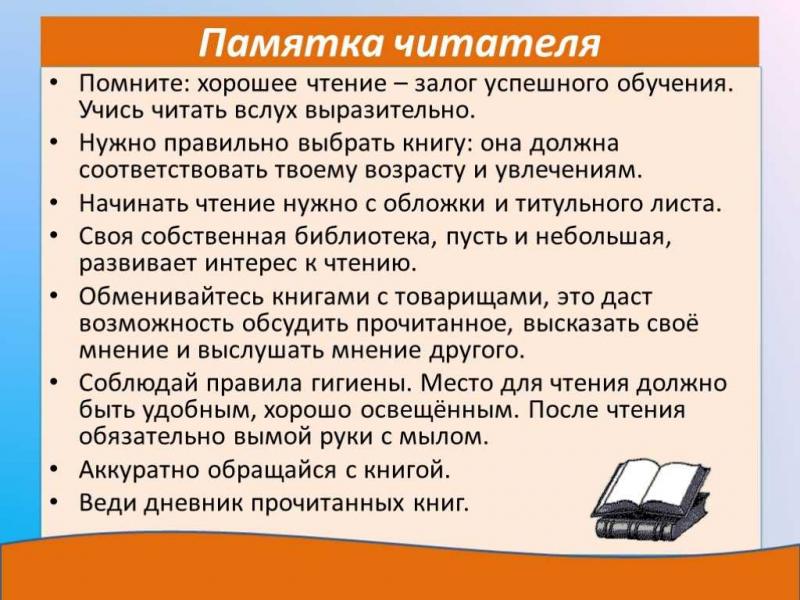 Памятка читателя

• Помните: хорошее чтение – залог успешного обучения. Учись читать вслух выразительно.
• Нужно правильно выбрать книгу: она должна соответствовать твоему возрасту и увлечениям.
• Начинать чтение нужно с обложки и титульного листа.
• Своя собственная библиотека, пусть и небольшая, развивает интерес к чтению.
• Обменивайтесь книгами с товарищами, это даст возможность обсудить прочитанное, высказать своё мнение и выслушать мнение другого.
• Соблюдай правила гигиены. Место для чтения должно быть удобным, хорошо освещённым. После чтения обязательно вымой руки с мылом.
• Аккуратно обращайся с книгой.
• Веди дневник прочитанных книг.